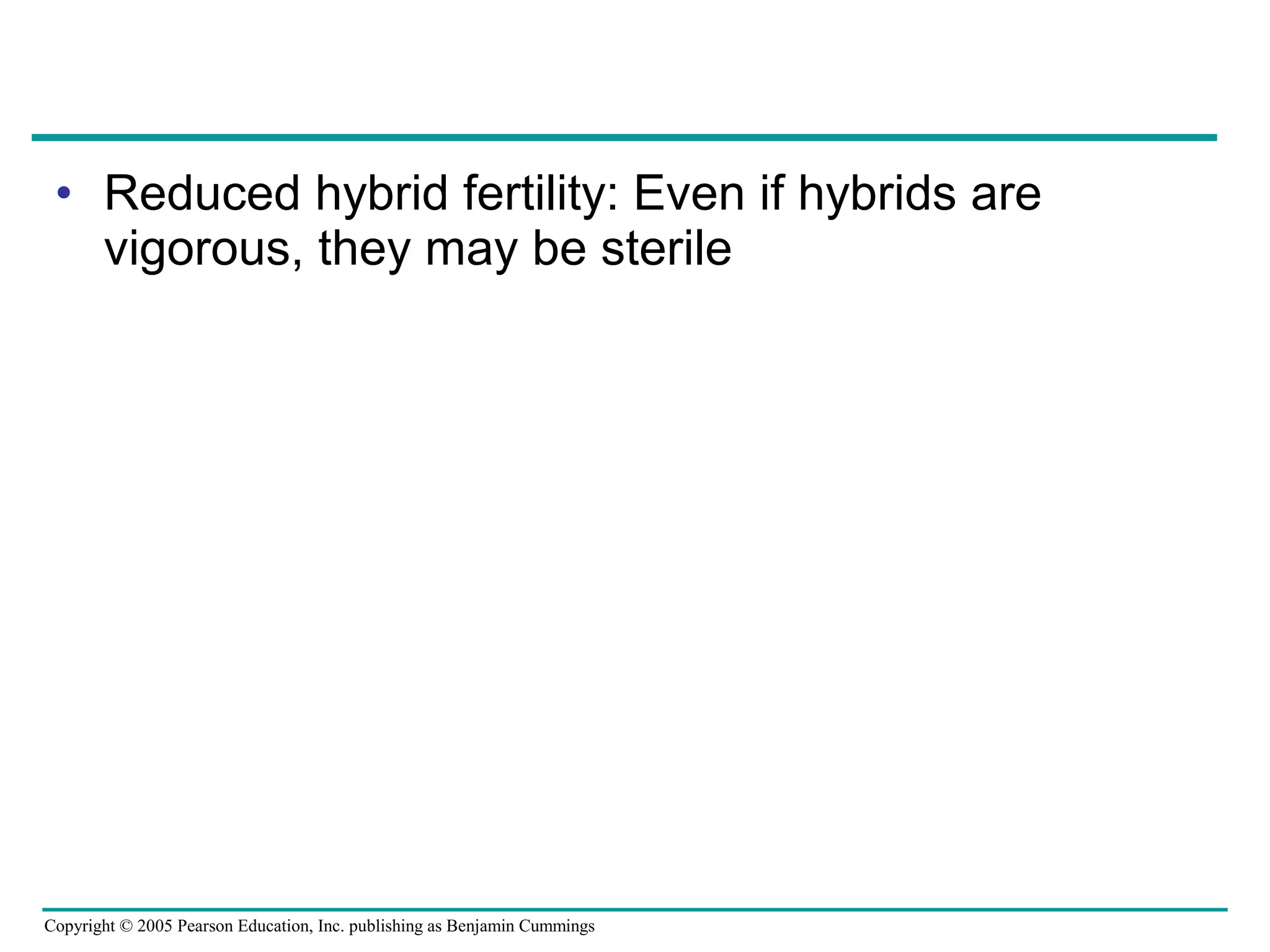 • Reduced hybrid fertility: Even if hybrids are vigorous, they may be sterile

Copyright © 2005 Pearson Education, Inc. publishing as Benjamin Cummings